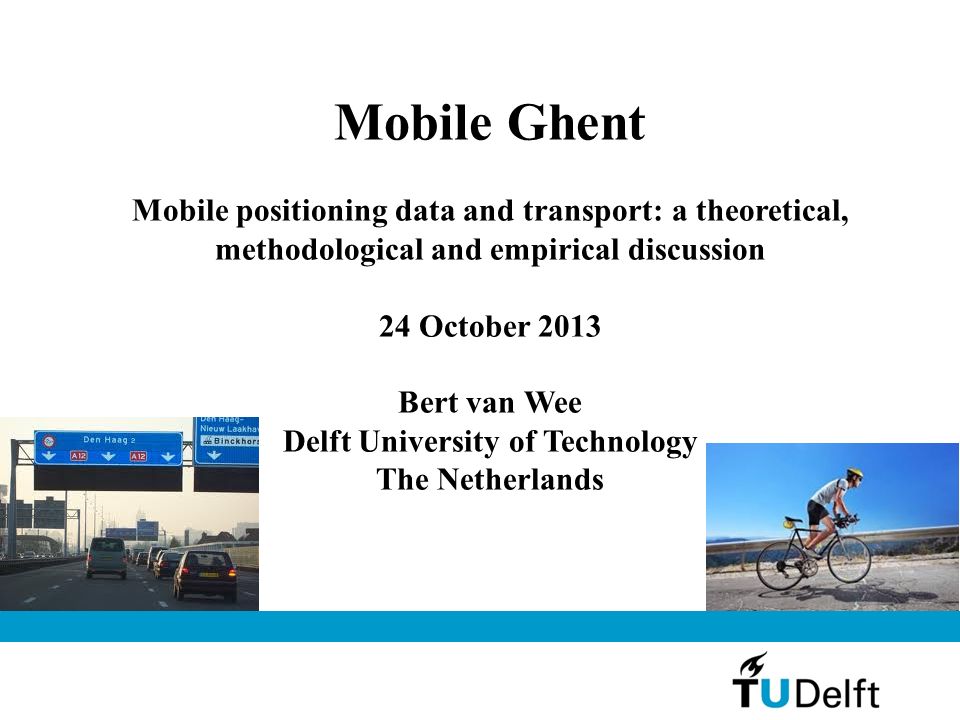 Mobile Ghent

Mobile positioning data and transport: a theoretical, methodological and empirical discussion

24 October 2013

Bert van Wee
Delft University of Technology
The Netherlands

Den Haag 2
A12 A12
Den Haag-
Nieuw Laakhav
Binckhors

TUDelft